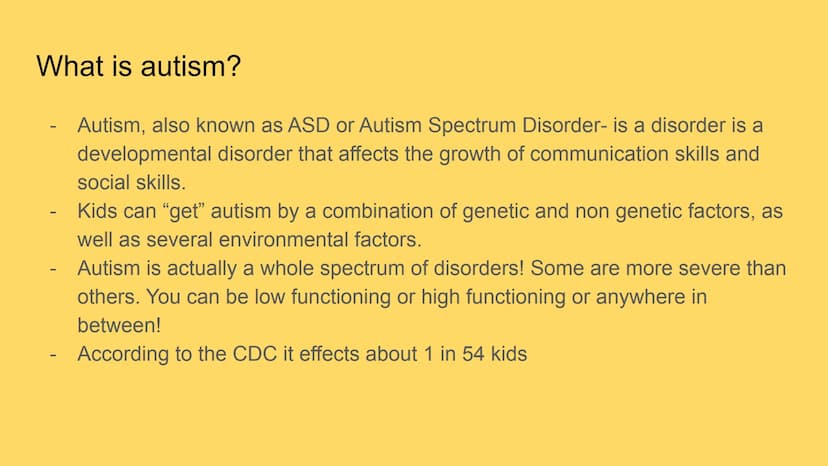 What is autism?

- Autism, also known as ASD or Autism Spectrum Disorder- is a disorder is a developmental disorder that affects the growth of communication skills and social skills.
- Kids can “get” autism by a combination of genetic and non genetic factors, as well as several environmental factors.
- Autism is actually a whole spectrum of disorders! Some are more severe than others. You can be low functioning or high functioning or anywhere in between!
- According to the CDC it effects about 1 in 54 kids